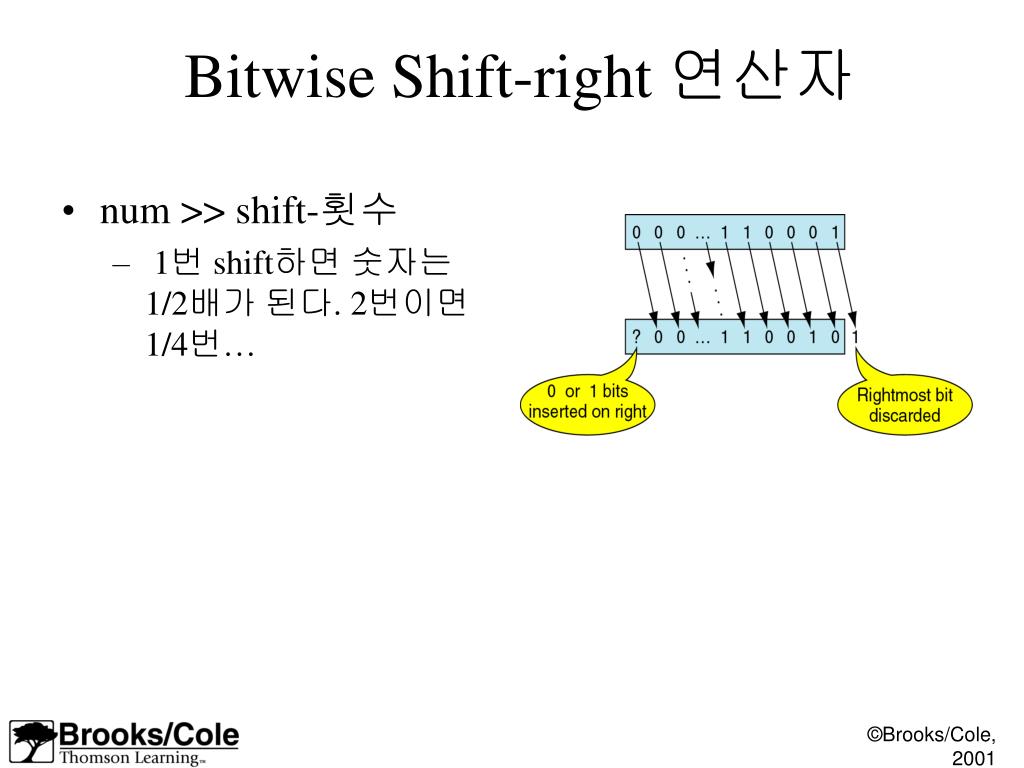 Bitwise Shift-right 연산자

• num >> shift-횟수
– 1번 shift하면 숫자는 1/2배가 된다. 2번이면 1/4번…

0 0 0 … 1 1 0 0 0 1

? 0 0 … 1 1 0 0 1 0 1

0 or 1 bits inserted on right

Rightmost bit discarded

Brooks/Cole
Thomson Learning™

©Brooks/Cole, 2001